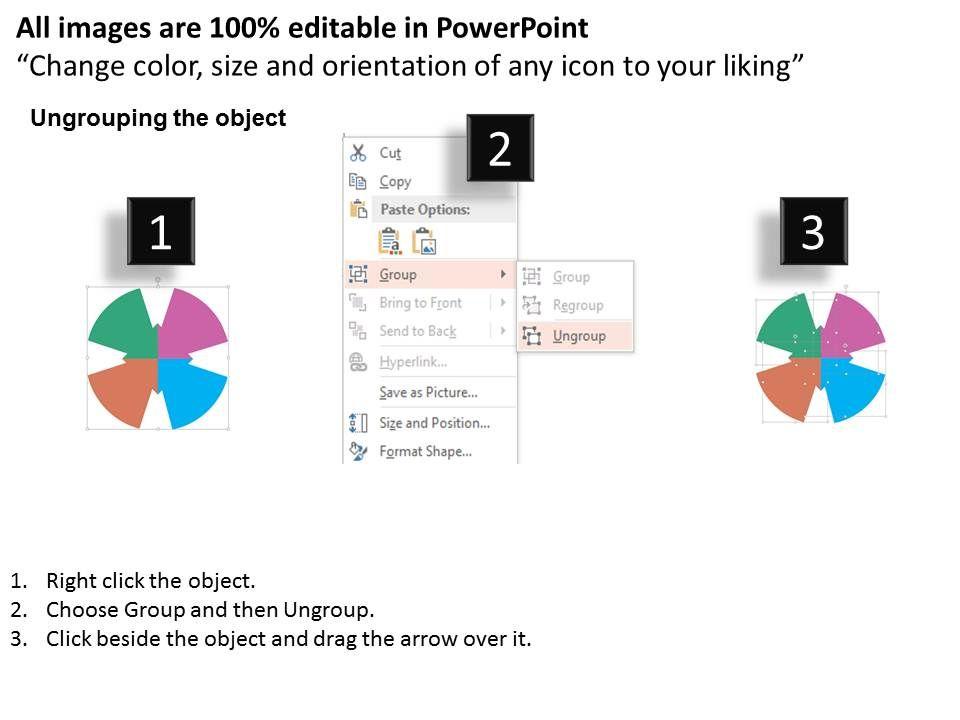 All images are 100% editable in PowerPoint
“Change color, size and orientation of any icon to your liking”

Ungrouping the object

1

2

Cut
Copy
Paste Options:
Group
Bring to Front
Send to Back
Hyperlink...
Save as Picture...
Size and Position...
Format Shape...

Group
Regroup
Ungroup

3

1. Right click the object.
2. Choose Group and then Ungroup.
3. Click beside the object and drag the arrow over it.